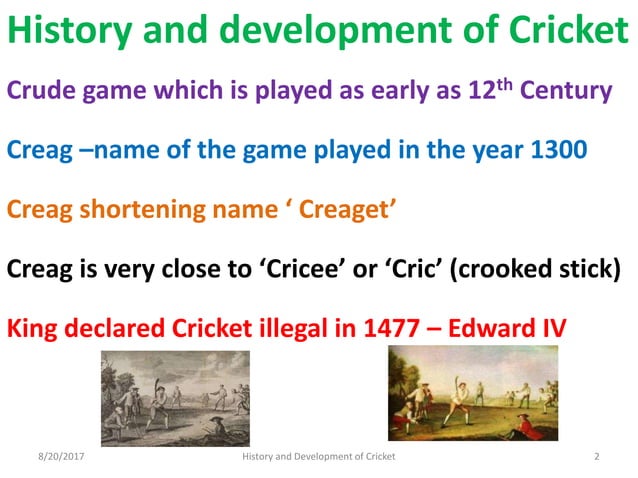 History and development of Cricket

Crude game which is played as early as 12$^{th}$ Century

Creag –name of the game played in the year 1300

Creag shortening name ‘ Creaget’

Creag is very close to ‘Cricee’ or ‘Cric’ (crooked stick)

King declared Cricket illegal in 1477 – Edward IV

8/20/2017 History and Development of Cricket 2